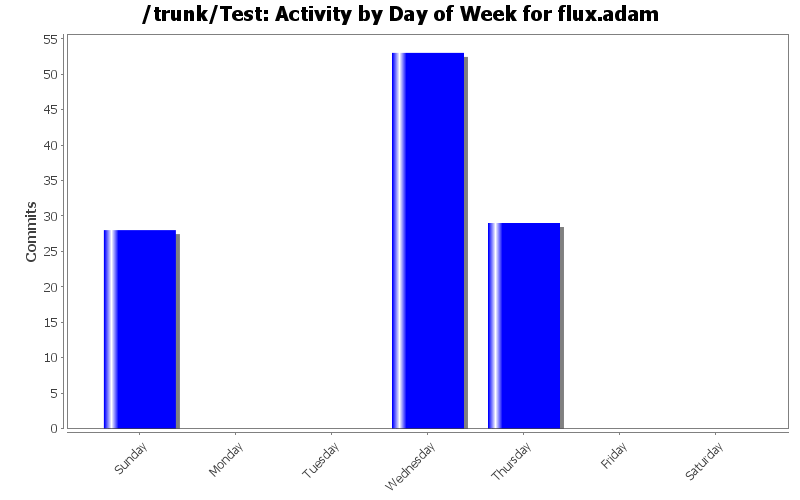 /trunk/Test: Activity by Day of Week for flux.adam

Commits

55
50
45
40
35
30
25
20
15
10
5
0

Sunday
Monday
Tuesday
Wednesday
Thursday
Friday
Saturday